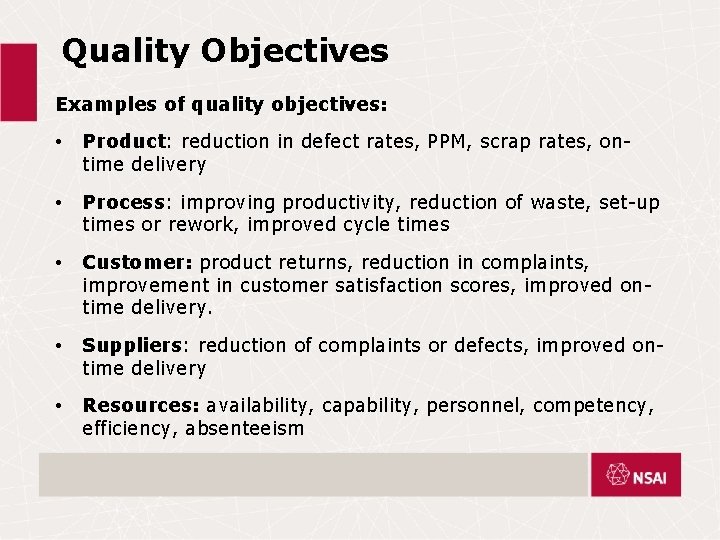 Quality Objectives

Examples of quality objectives:

• Product: reduction in defect rates, PPM, scrap rates, on-time delivery

• Process: improving productivity, reduction of waste, set-up times or rework, improved cycle times

• Customer: product returns, reduction in complaints, improvement in customer satisfaction scores, improved on-time delivery.

• Suppliers: reduction of complaints or defects, improved on-time delivery

• Resources: availability, capability, personnel, competency, efficiency, absenteeism

NSAI